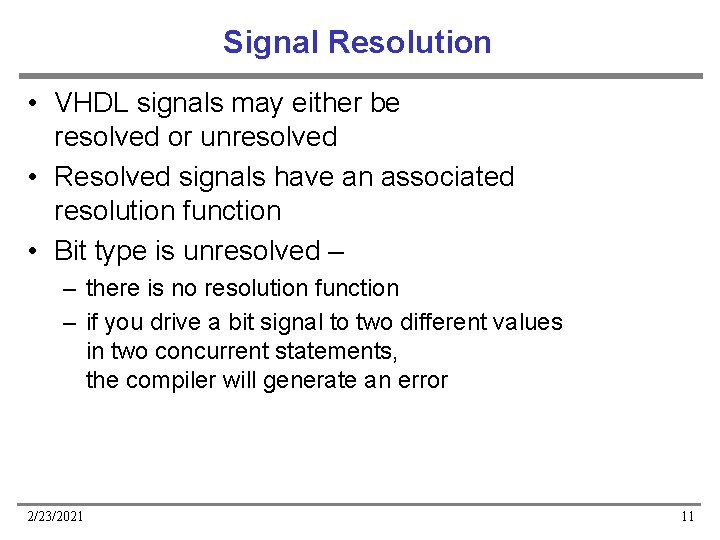 Signal Resolution

• VHDL signals may either be resolved or unresolved

• Resolved signals have an associated resolution function

• Bit type is unresolved –

– there is no resolution function

– if you drive a bit signal to two different values in two concurrent statements, the compiler will generate an error

2/23/2021

11